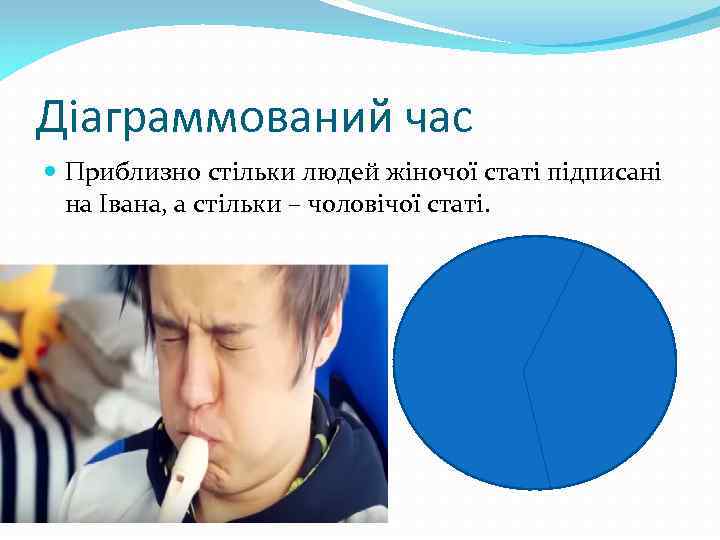 Діаграммований час

Приблизно стільки людей жіночої статі підписані на Івана, а стільки – чоловічої статі.